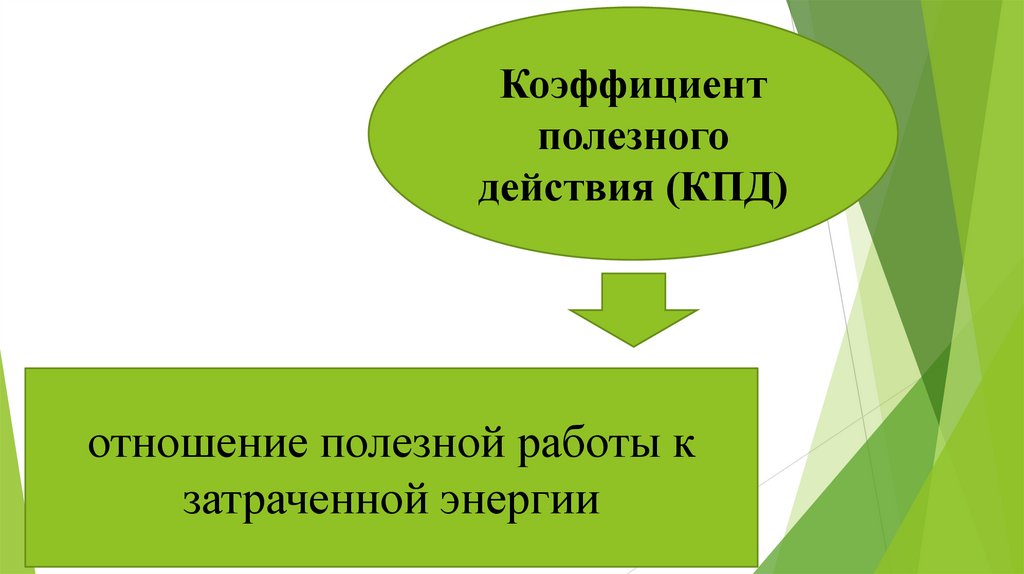 Коэффициент полезного действия (КПД)

отношение полезной работы к затраченной энергии